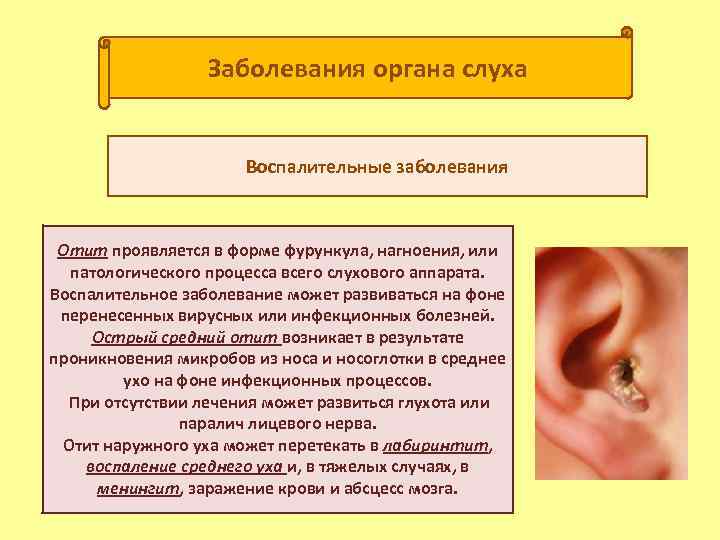 Заболевания органа слуха

Воспалительные заболевания

Отит проявляется в форме фурункула, нагноения, или патологического процесса всего слухового аппарата. Воспалительное заболевание может развиваться на фоне перенесенных вирусных или инфекционных болезней. Острый средний отит возникает в результате проникновения микробов из носа и носоглотки в среднее ухо на фоне инфекционных процессов. При отсутствии лечения может развиться глухота или паралич лицевого нерва. Отит наружного уха может перетекать в лабиринтит, воспаление среднего уха и, в тяжелых случаях, в менингит, заражение крови и абсцесс мозга.